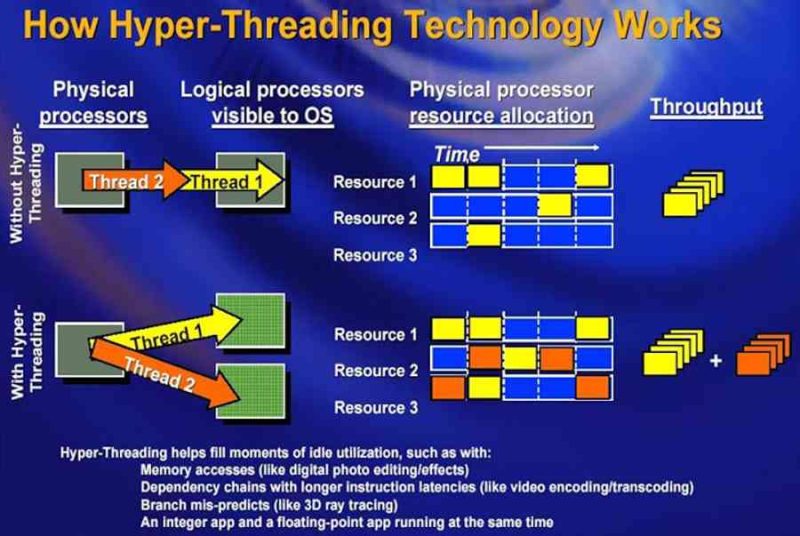 How Hyper-Threading Technology Works

Physical processors

Logical processors visible to OS

Physical processor resource allocation

Throughput

Without Hyper-Threading

Thread 2

Thread 1

Time

Resource 1

Resource 2

Resource 3

With Hyper-Threading

Thread 1

Thread 2

Resource 1

Resource 2

Resource 3

+

Hyper-Threading helps fill moments of idle utilization, such as with:
Memory accesses (like digital photo editing/effects)
Dependency chains with longer instruction latencies (like video encoding/transcoding)
Branch mis-predicts (like 3D ray tracing)
An integer app and a floating-point app running at the same time